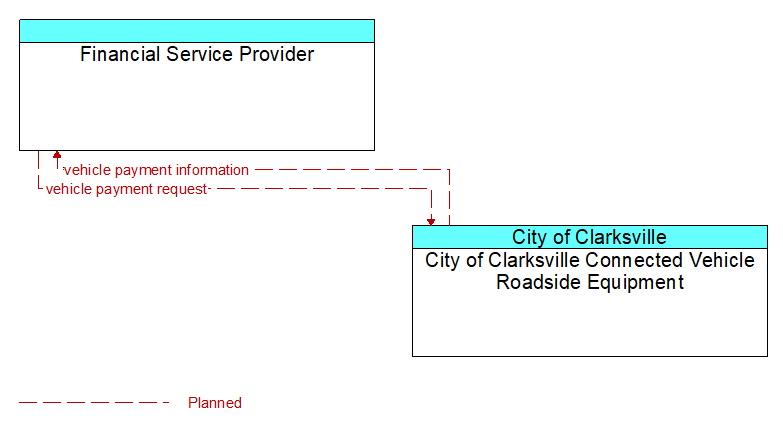 Financial Service Provider

vehicle payment information
vehicle payment request

City of Clarksville
City of Clarksville Connected Vehicle Roadside Equipment

Planned